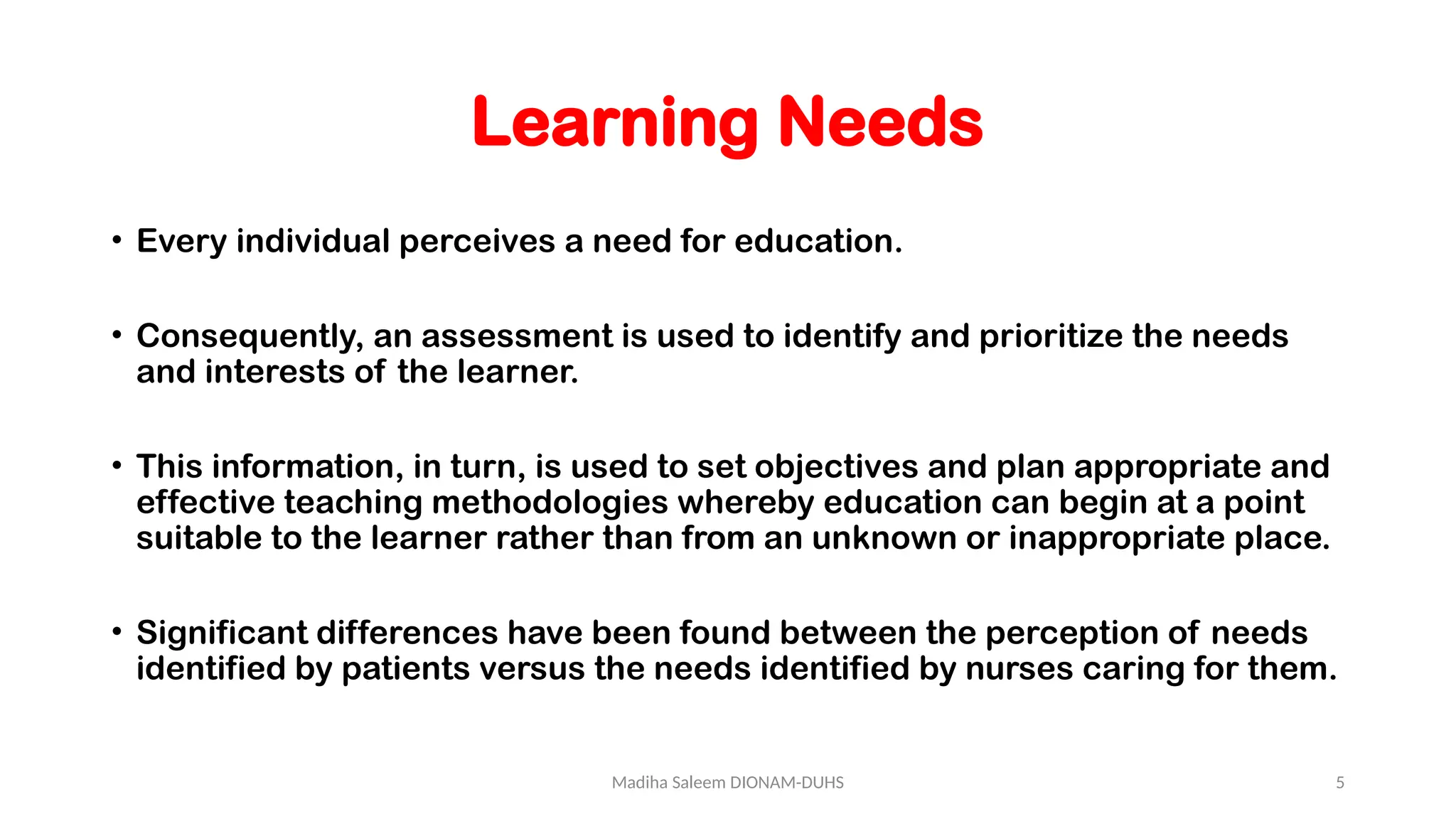 Learning Needs

• Every individual perceives a need for education.

• Consequently, an assessment is used to identify and prioritize the needs and interests of the learner.

• This information, in turn, is used to set objectives and plan appropriate and effective teaching methodologies whereby education can begin at a point suitable to the learner rather than from an unknown or inappropriate place.

• Significant differences have been found between the perception of needs identified by patients versus the needs identified by nurses caring for them.

Madiha Saleem DIONAM-DUHS

5